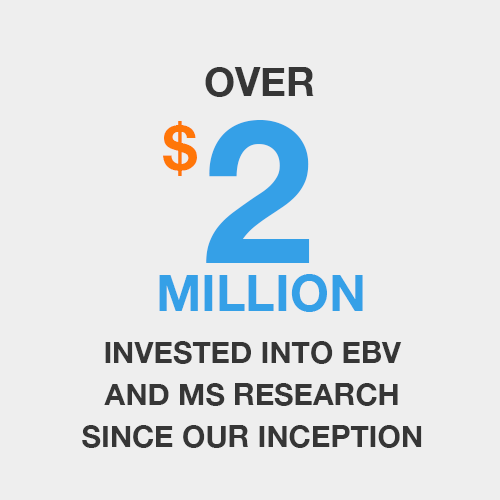 OVER
$2
MILLION
INVESTED INTO EBV AND MS RESEARCH SINCE OUR INCEPTION